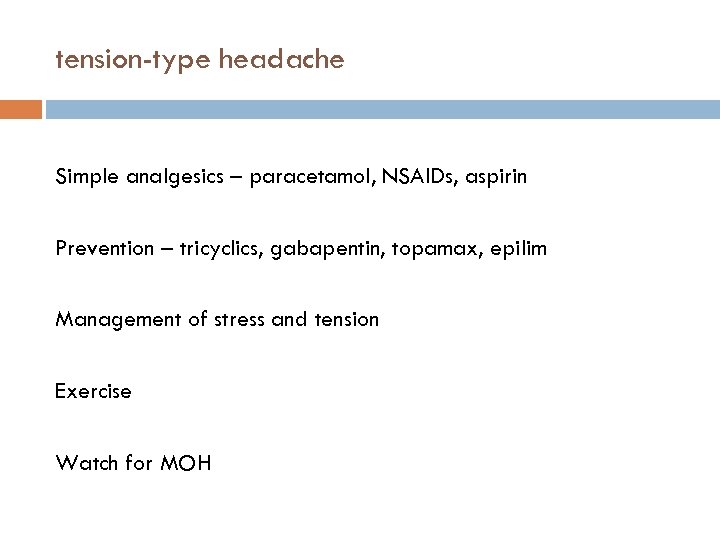 tension-type headache

Simple analgesics – paracetamol, NSAIDs, aspirin

Prevention – tricyclics, gabapentin, topamax, epilim

Management of stress and tension

Exercise

Watch for MOH